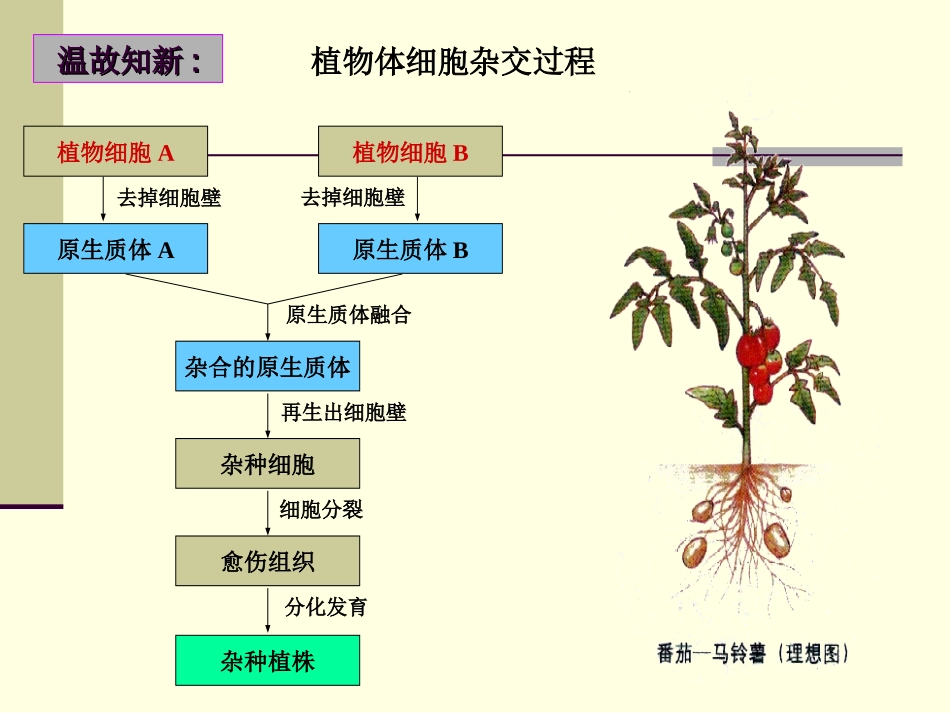 温故知新：

植物体细胞杂交过程

植物细胞 A

植物细胞 B

去掉细胞壁

去掉细胞壁

原生质体 A

原生质体 B

原生质体融合

杂合的原生质体

再生出细胞壁

杂种细胞

细胞分裂

愈伤组织

分化发育

杂种植株

番茄—马铃薯（理想图）